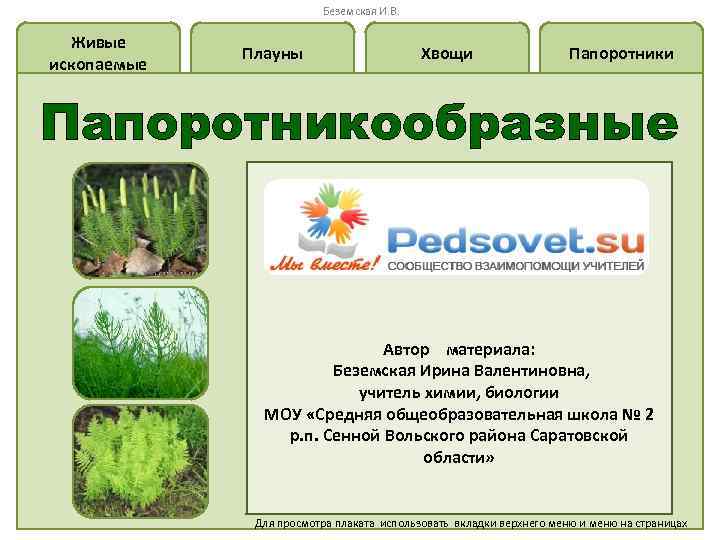 Беземская И.В.

Живые ископаемые

Плауны

Хвощи

Папоротники

Папоротникообразные

Мы вместе!

Pedsovet.su

СООБЩЕСТВО ВЗАИМОПОМОЩИ УЧИТЕЛЕЙ

Автор материала:
Беземская Ирина Валентиновна,
учитель химии, биологии
МОУ «Средняя общеобразовательная школа № 2 р.п. Сенной Вольского района Саратовской области»

Для просмотра плаката использовать вкладки верхнего меню и меню на страницах